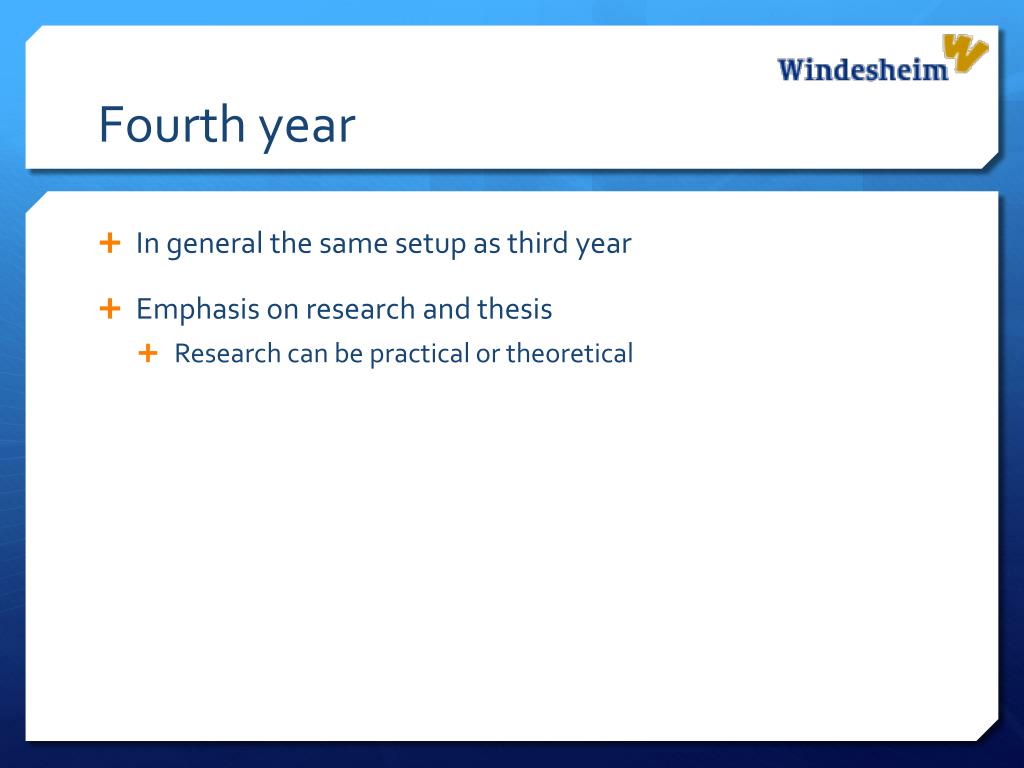 Windesheim

Fourth year

+ In general the same setup as third year

+ Emphasis on research and thesis
  + Research can be practical or theoretical